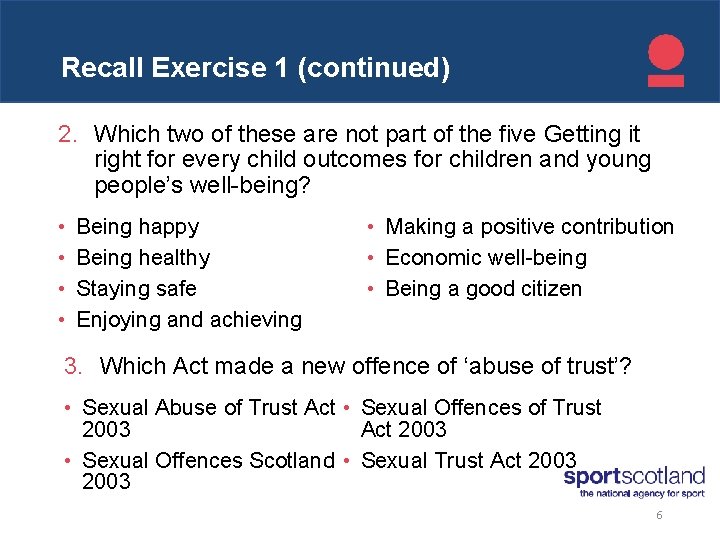 Recall Exercise 1 (continued)

2. Which two of these are not part of the five Getting it right for every child outcomes for children and young people's well-being?

• Being happy
• Being healthy
• Staying safe
• Enjoying and achieving

• Making a positive contribution
• Economic well-being
• Being a good citizen

3. Which Act made a new offence of 'abuse of trust'?

• Sexual Abuse of Trust Act 2003
• Sexual Offences Scotland 2003

• Sexual Offences of Trust Act 2003
• Sexual Trust Act 2003

sportscotland
the national agency for sport

6